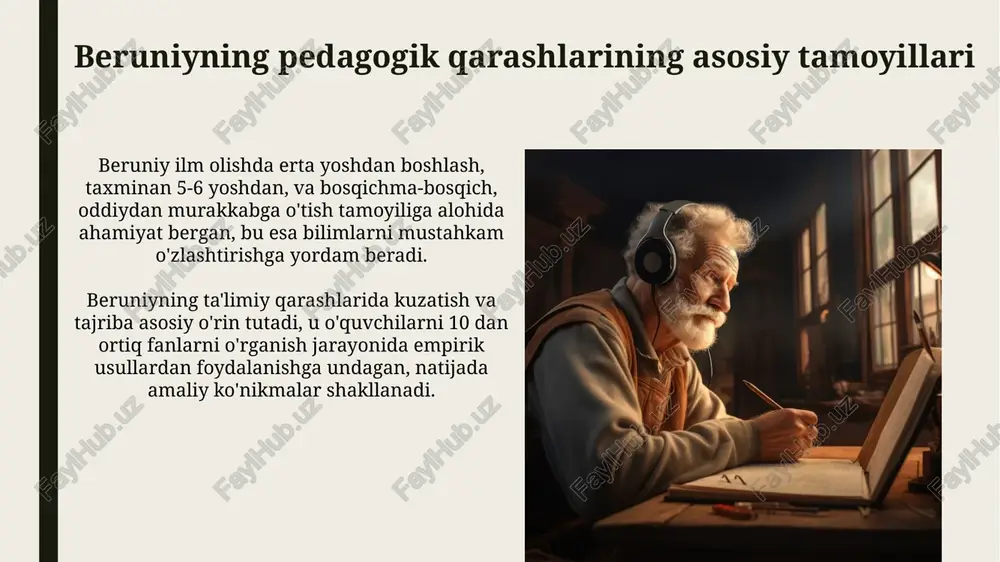 Beruniyning pedagogik qarashlarining asosiy tamoyillari

Beruniy ilm olishda erta yoshdan boshlash, taxminan 5-6 yoshdan, va bosqichma-bosqich, oddiydan murakkabga o'tish tamoyiliga alohida ahamiyat bergan, bu esa bilimlarni mustahkam o'zlashtirishga yordam beradi.

Beruniyning ta'limiy qarashlarida kuzatish va tajriba asosiy o'rin tutadi, u o'quvchilarni 10 dan ortiq fanlarni o'rganish jarayonida empirik usullardan foydalanishga undagan, natijada amaliy ko'nikmalar shakllanadi.

FaylHub.uz